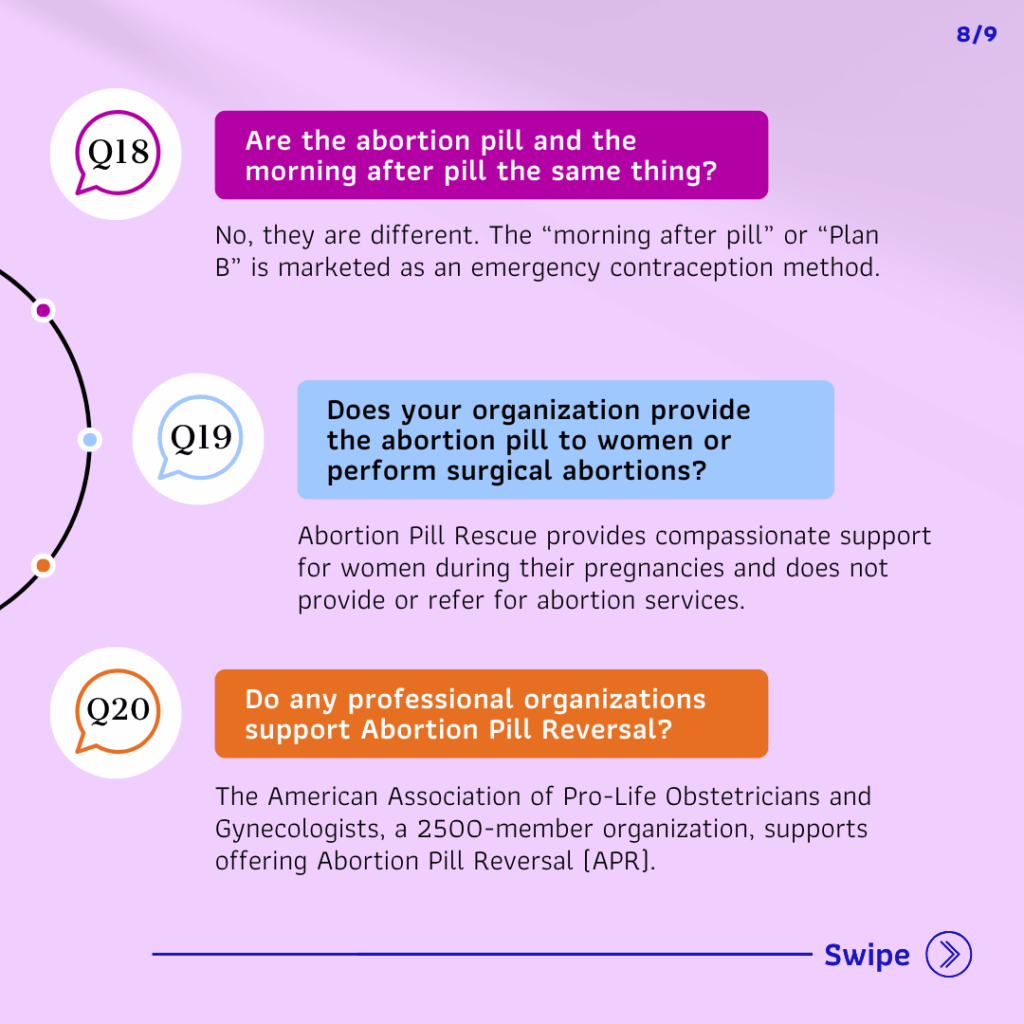 8/9

Q18

Are the abortion pill and the morning after pill the same thing?

No, they are different. The “morning after pill” or “Plan B” is marketed as an emergency contraception method.

Q19

Does your organization provide the abortion pill to women or perform surgical abortions?

Abortion Pill Rescue provides compassionate support for women during their pregnancies and does not provide or refer for abortion services.

Q20

Do any professional organizations support Abortion Pill Reversal?

The American Association of Pro-Life Obstetricians and Gynecologists, a 2500-member organization, supports offering Abortion Pill Reversal (APR).

Swipe